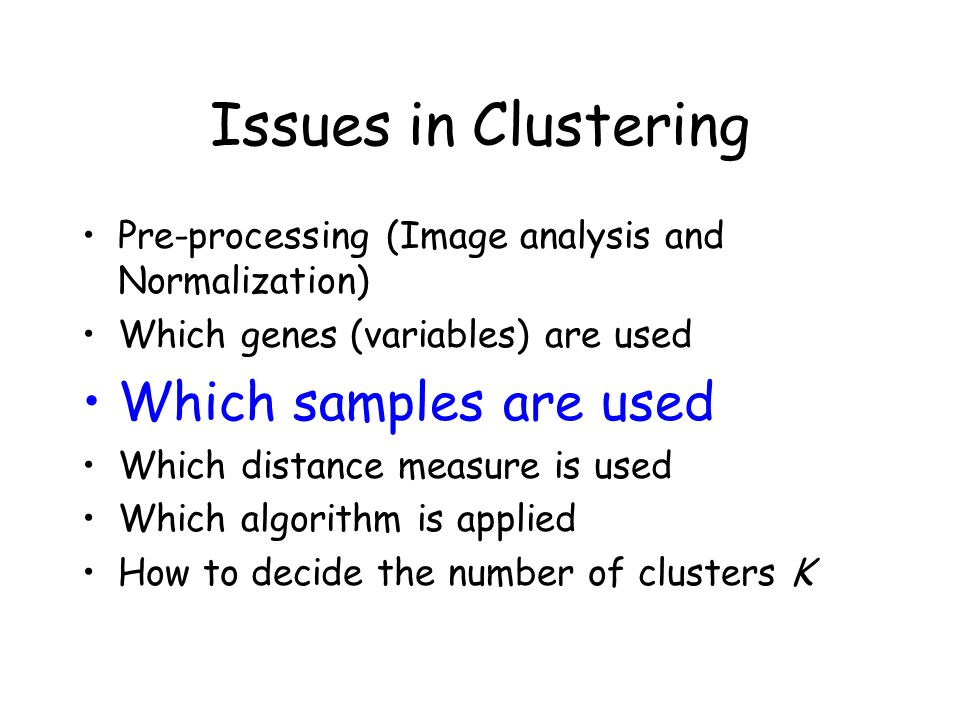 Issues in Clustering

• Pre-processing (Image analysis and Normalization)
• Which genes (variables) are used
• Which samples are used
• Which distance measure is used
• Which algorithm is applied
• How to decide the number of clusters $K$